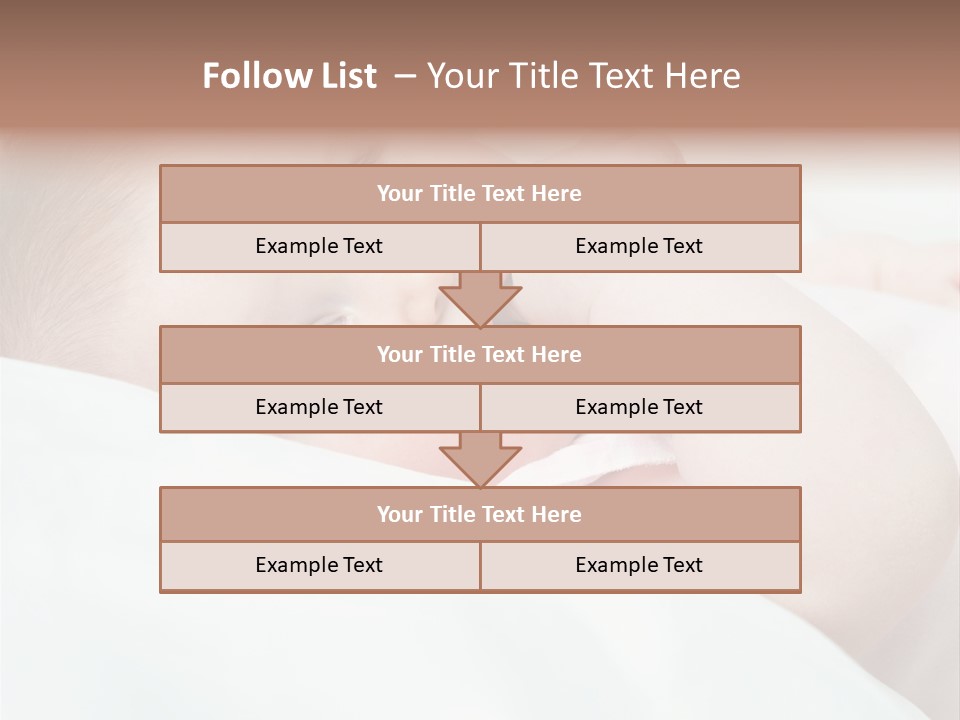 Follow List – Your Title Text Here

Your Title Text Here

Example Text

Example Text

Your Title Text Here

Example Text

Example Text

Your Title Text Here

Example Text

Example Text